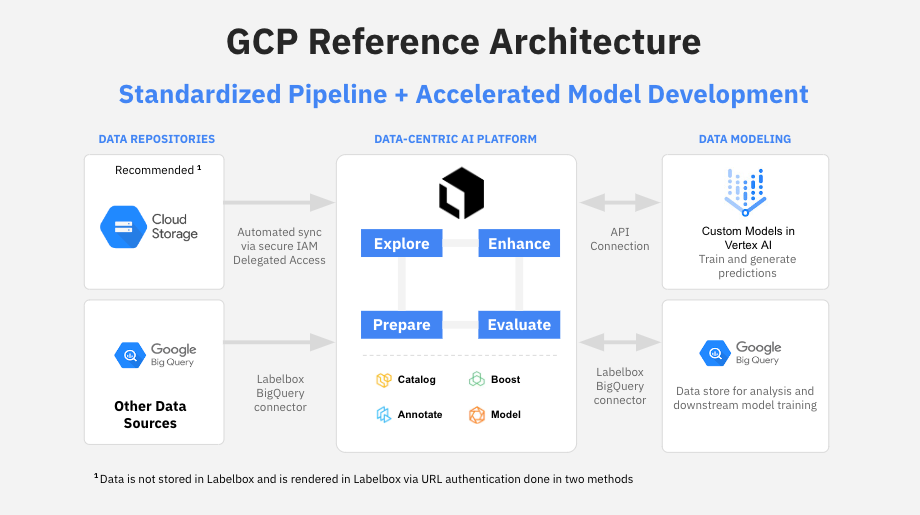 GCP Reference Architecture

Standardized Pipeline + Accelerated Model Development

DATA REPOSITORIES

Recommended $^1$

Cloud Storage

Google Big Query

Other Data Sources

Automated sync via secure IAM Delegated Access

Labelbox BigQuery connector

DATA-CENTRIC AI PLATFORM

Explore

Enhance

Prepare

Evaluate

Catalog

Boost

Annotate

Model

API Connection

Labelbox BigQuery connector

DATA MODELING

Custom Models in Vertex AI
Train and generate predictions

Google Big Query

Data store for analysis and downstream model training

$^1$ Data is not stored in Labelbox and is rendered in Labelbox via URL authentication done in two methods